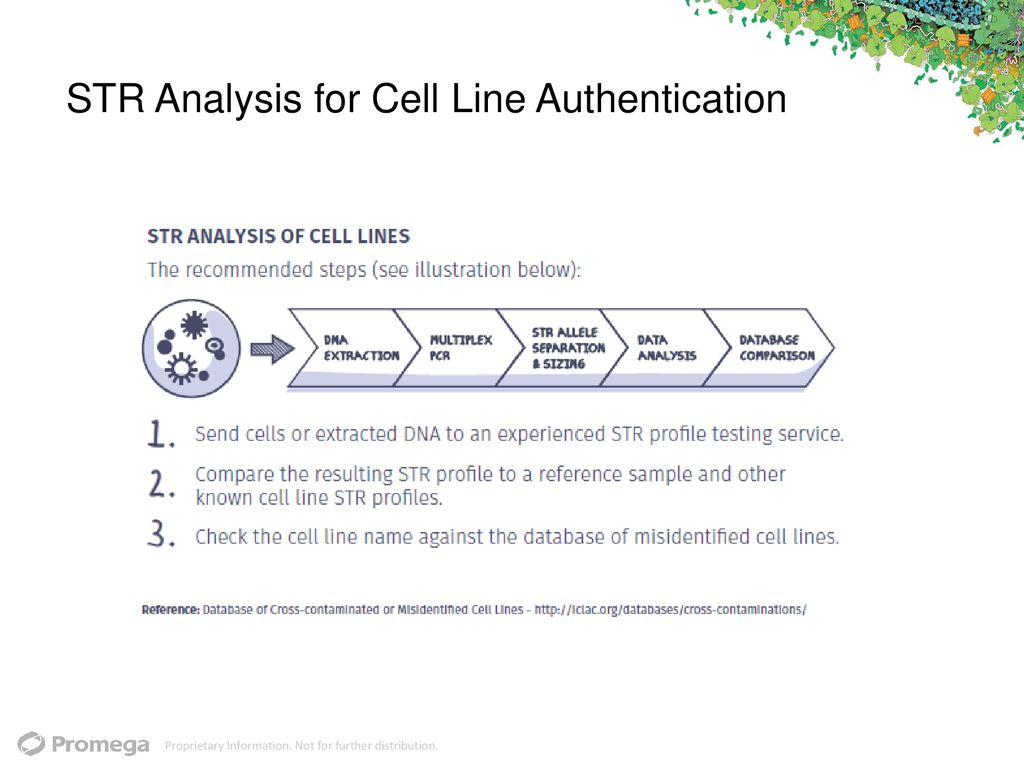 STR Analysis for Cell Line Authentication

STR ANALYSIS OF CELL LINES

The recommended steps (see illustration below):

DNA EXTRACTION

MULTIPLEX PCR

STR ALLELE SEPARATION & SIZING

DATA ANALYSIS

DATABASE COMPARISON

1. Send cells or extracted DNA to an experienced STR profile testing service.

2. Compare the resulting STR profile to a reference sample and other known cell line STR profiles.

3. Check the cell line name against the database of misidentified cell lines.

Reference: Database of Cross-contaminated or Misidentified Cell Lines - http://iclac.org/databases/cross-contaminations/

Promega

Proprietary Information. Not for further distribution.